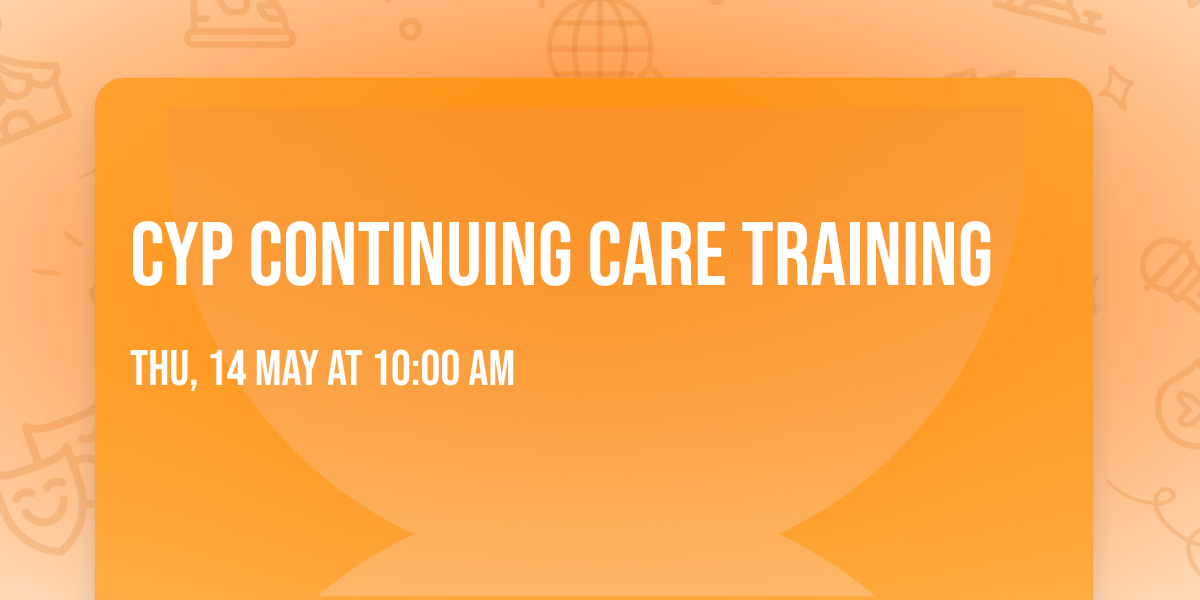 CYP CONTINUING CARE TRAINING

THU, 14 MAY AT 10:00 AM